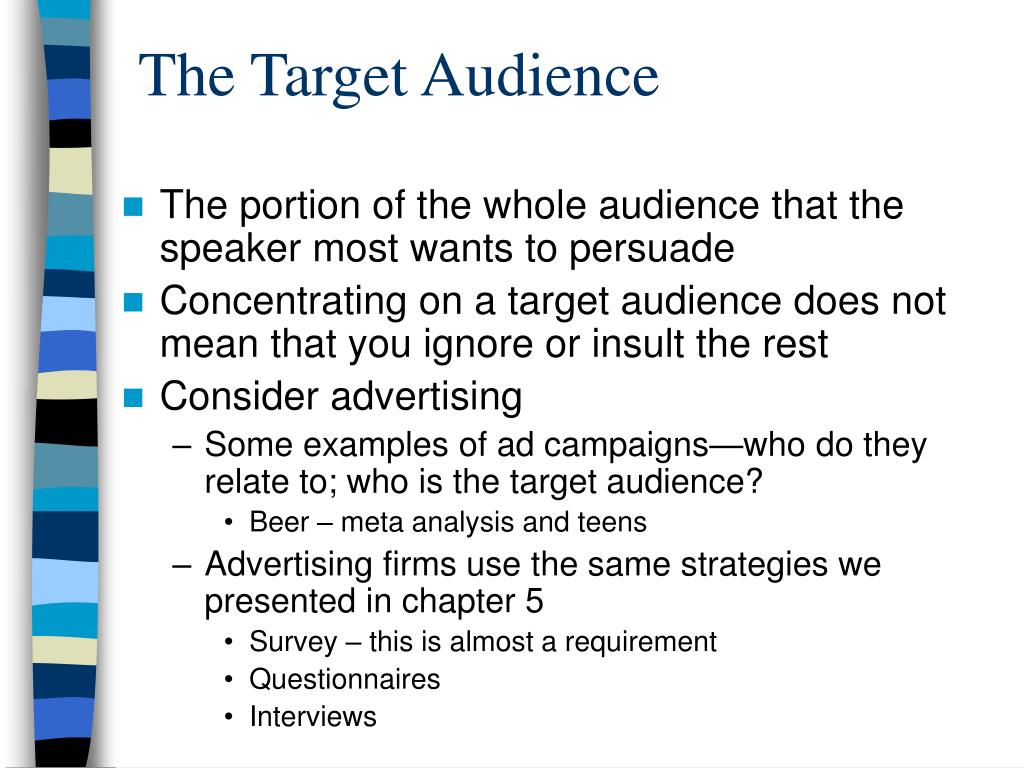 The Target Audience

- The portion of the whole audience that the speaker most wants to persuade
- Concentrating on a target audience does not mean that you ignore or insult the rest
- Consider advertising
  – Some examples of ad campaigns—who do they relate to; who is the target audience?
    • Beer – meta analysis and teens
  – Advertising firms use the same strategies we presented in chapter 5
    • Survey – this is almost a requirement
    • Questionnaires
    • Interviews